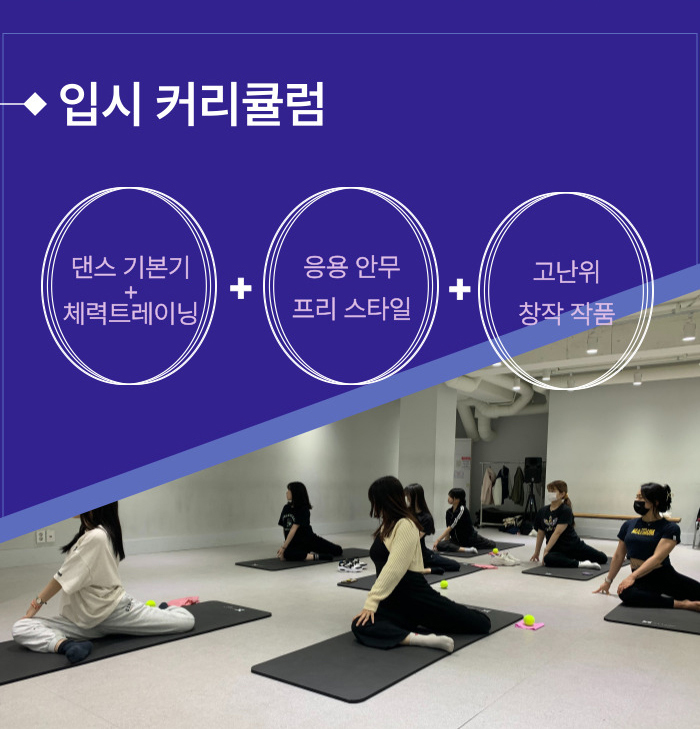 입시 커리큘럼

댄스 기본기
+
체력트레이닝

+

응용 안무
프리 스타일

+

고난위
창작 작품